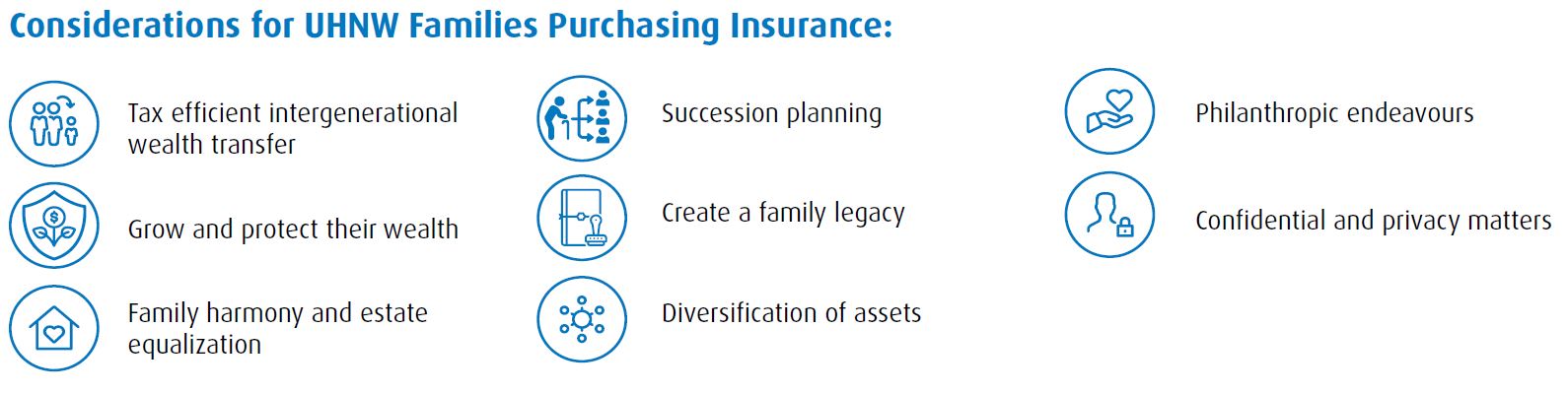 Considerations for UHNW Families Purchasing Insurance:

Tax efficient intergenerational wealth transfer

Grow and protect their wealth

Family harmony and estate equalization

Succession planning

Create a family legacy

Diversification of assets

Philanthropic endeavours

Confidential and privacy matters